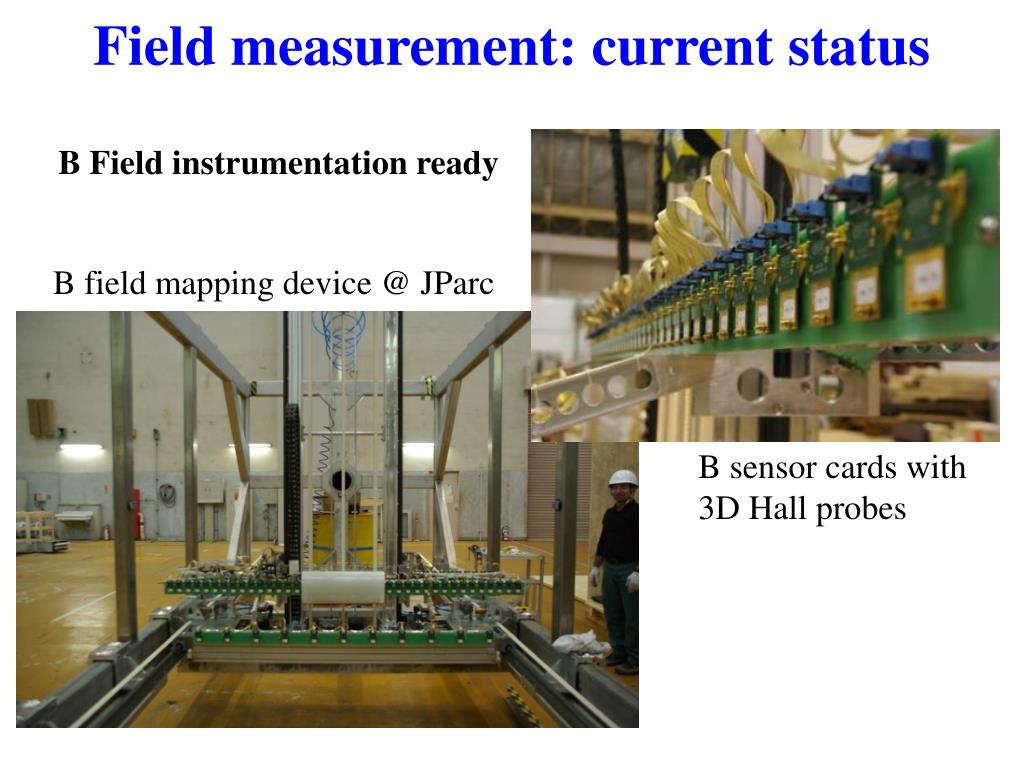 Field measurement: current status

B Field instrumentation ready

B field mapping device @ JParc

B sensor cards with 3D Hall probes